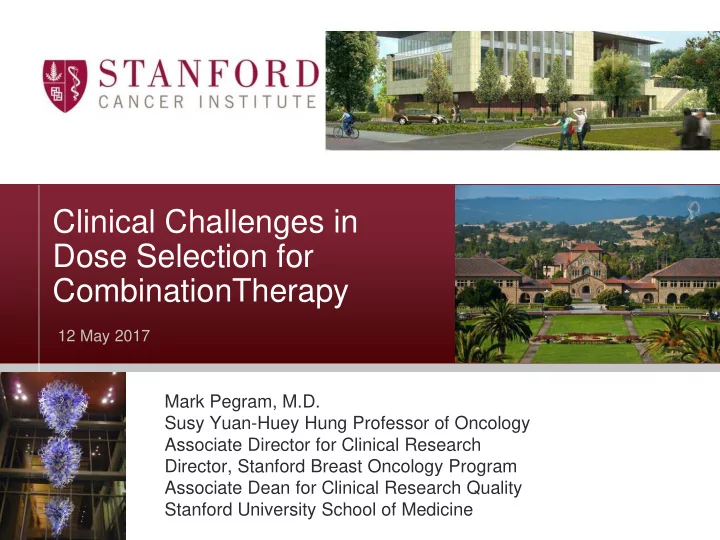 STANFORD
CANCER INSTITUTE

Clinical Challenges in Dose Selection for CombinationTherapy

12 May 2017

Mark Pegram, M.D.
Susy Yuan-Huey Hung Professor of Oncology
Associate Director for Clinical Research
Director, Stanford Breast Oncology Program
Associate Dean for Clinical Research Quality
Stanford University School of Medicine